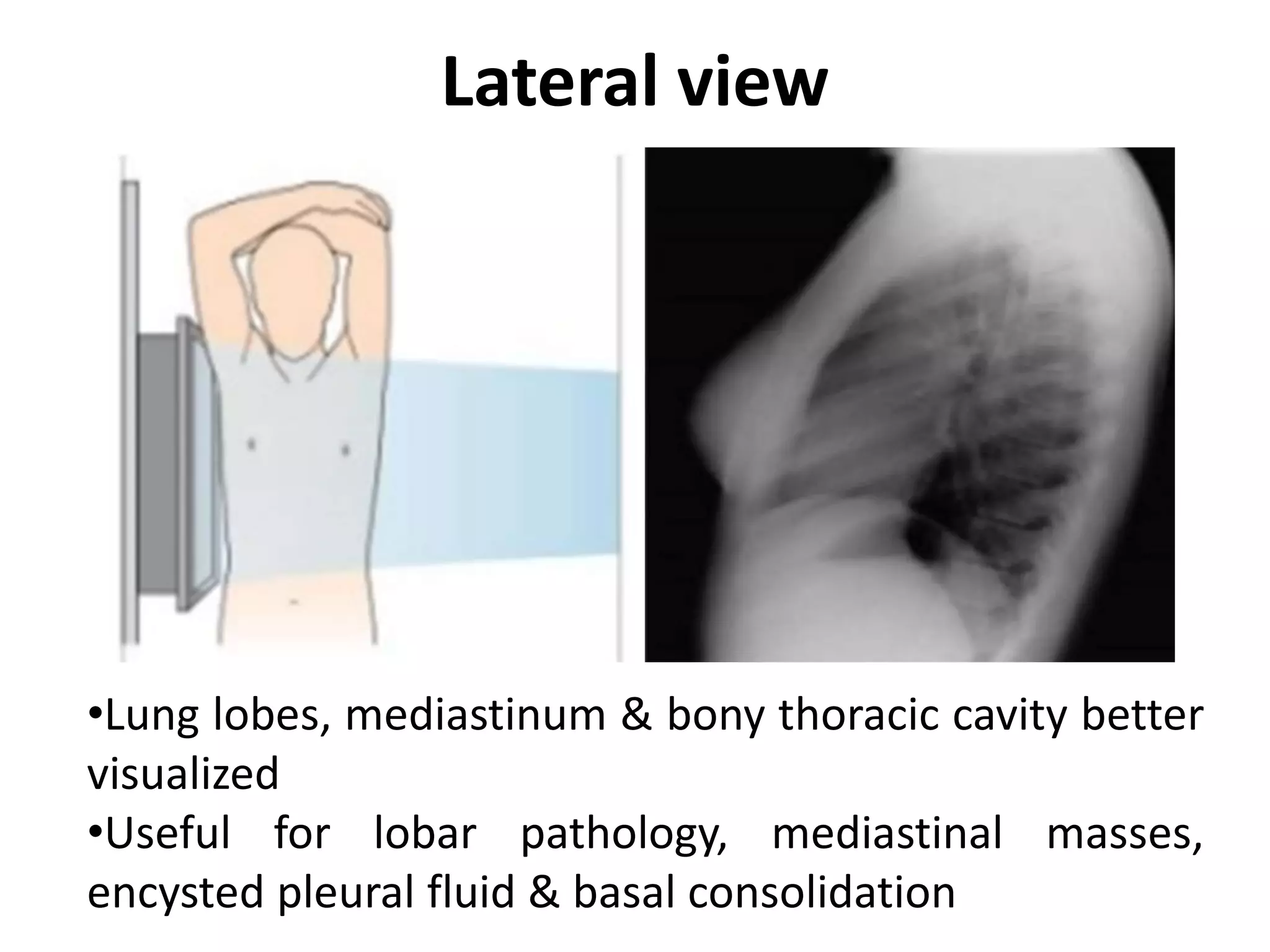 Lateral view

•Lung lobes, mediastinum & bony thoracic cavity better visualized

•Useful for lobar pathology, mediastinal masses, encysted pleural fluid & basal consolidation